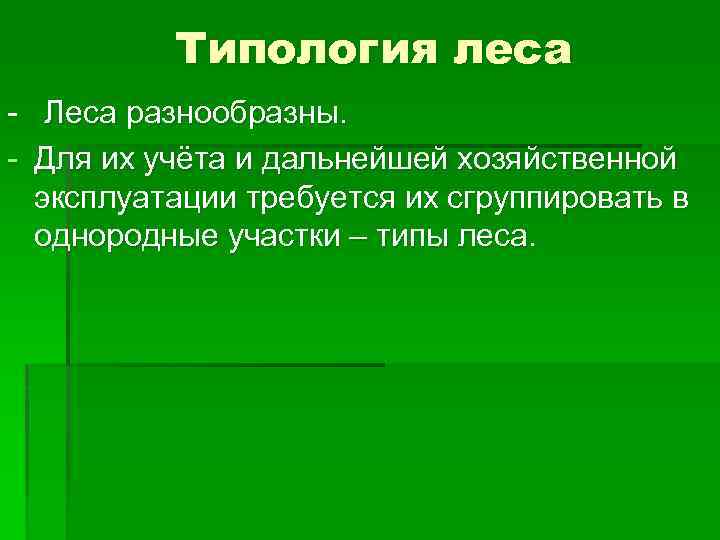 Типология леса

- Леса разнообразны.
- Для их учёта и дальнейшей хозяйственной эксплуатации требуется их сгруппировать в однородные участки – типы леса.